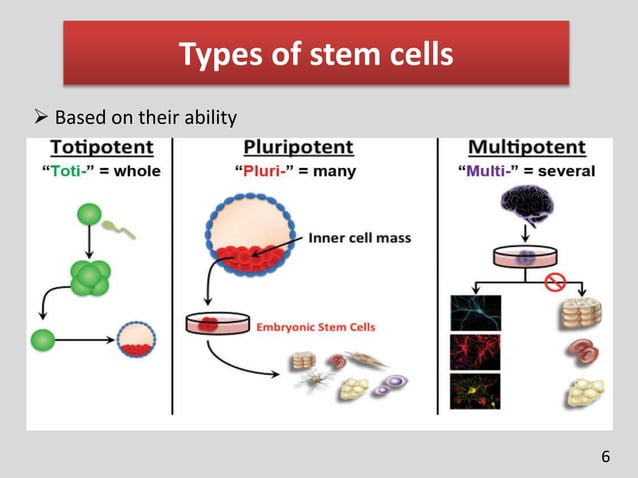 Types of stem cells

➢ Based on their ability

Totipotent
"Toti-" = whole

Pluripotent
"Pluri-" = many

Inner cell mass

Embryonic Stem Cells

Multipotent
"Multi-" = several

6